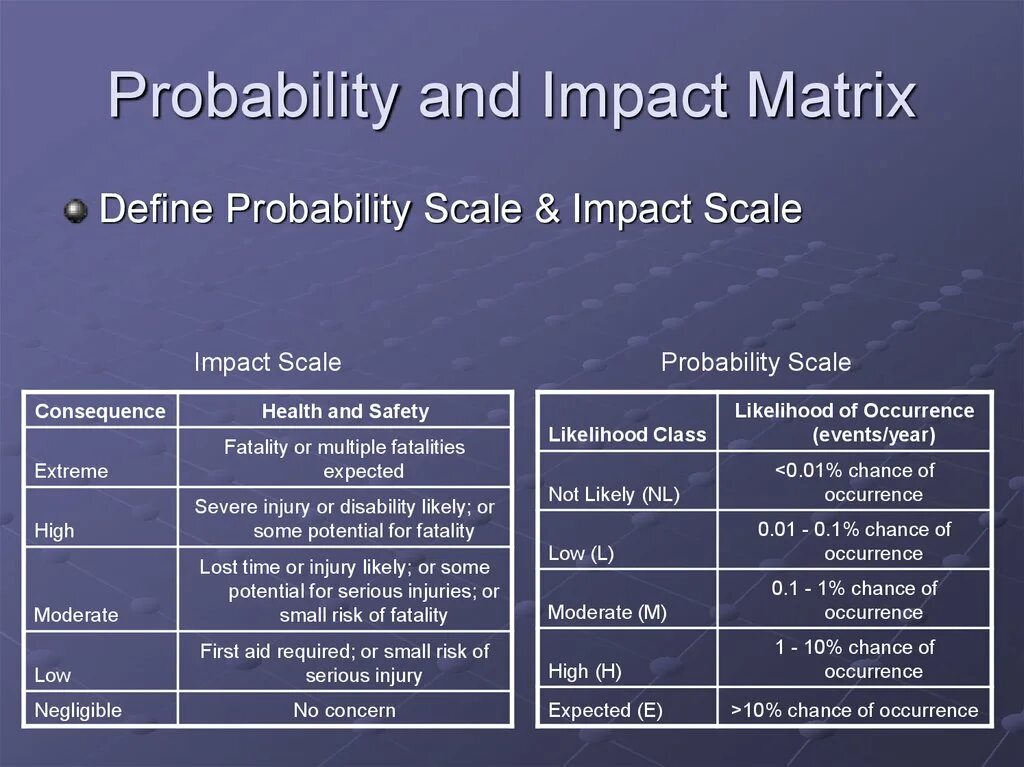 Probability and Impact Matrix

Define Probability Scale & Impact Scale

Impact Scale

| Consequence | Health and Safety |
|---|---|
| Extreme | Fatality or multiple fatalities expected |
| High | Severe injury or disability likely; or some potential for fatality |
| Moderate | Lost time or injury likely; or some potential for serious injuries; or small risk of fatality |
| Low | First aid required; or small risk of serious injury |
| Negligible | No concern |

Probability Scale

| Likelihood Class | Likelihood of Occurrence (events/year) |
|---|---|
| Not Likely (NL) | <0.01% chance of occurrence |
| Low (L) | 0.01 - 0.1% chance of occurrence |
| Moderate (M) | 0.1 - 1% chance of occurrence |
| High (H) | 1 - 10% chance of occurrence |
| Expected (E) | >10% chance of occurrence |